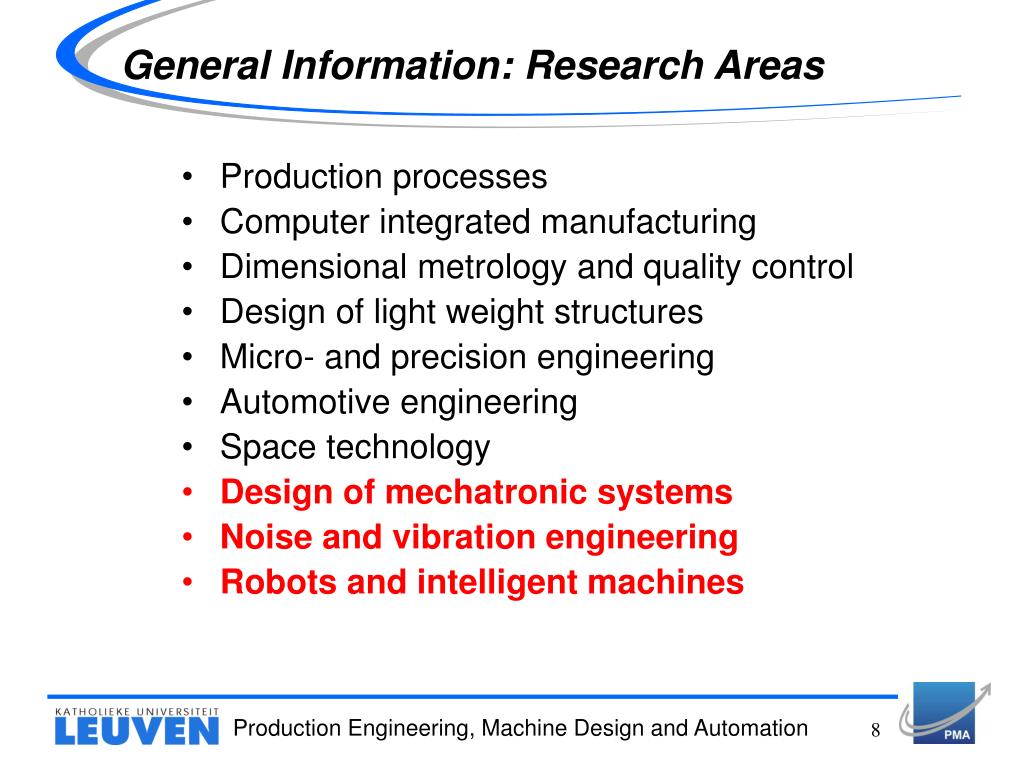 General Information: Research Areas

• Production processes
• Computer integrated manufacturing
• Dimensional metrology and quality control
• Design of light weight structures
• Micro- and precision engineering
• Automotive engineering
• Space technology
• Design of mechatronic systems
• Noise and vibration engineering
• Robots and intelligent machines

KATHOLIEKE UNIVERSITEIT
LEUVEN

Production Engineering, Machine Design and Automation

8

PMA